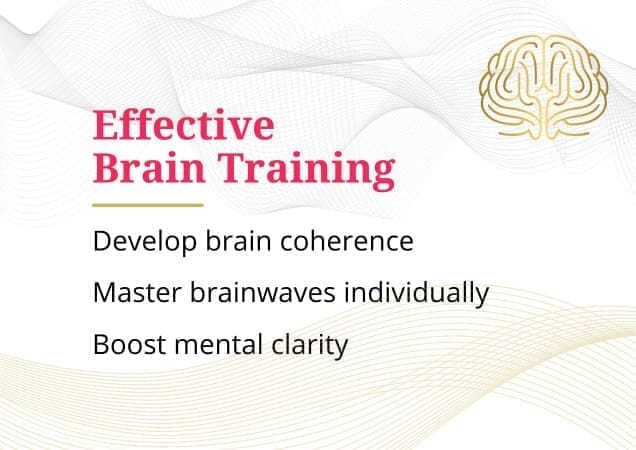 Effective Brain Training

Develop brain coherence

Master brainwaves individually

Boost mental clarity